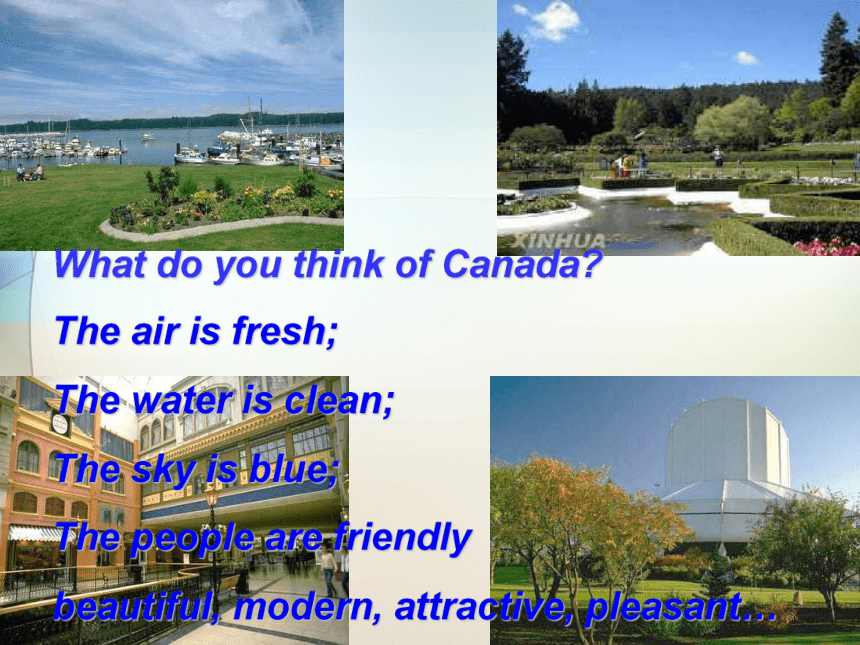 XINHUA

What do you think of Canada?

The air is fresh;

The water is clean;

The sky is blue;

The people are friendly

beautiful, modern, attractive, pleasant…